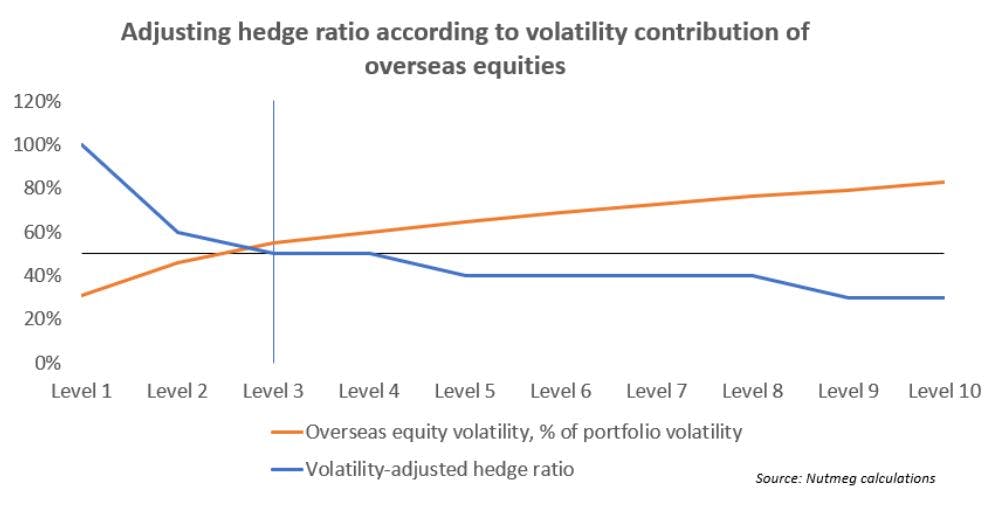 Adjusting hedge ratio according to volatility contribution of overseas equities

120%
100%
80%
60%
40%
20%
0%

Level 1 Level 2 Level 3 Level 4 Level 5 Level 6 Level 7 Level 8 Level 9 Level 10

Overseas equity volatility, % of portfolio volatility

Volatility-adjusted hedge ratio

Source: Nutmeg calculations